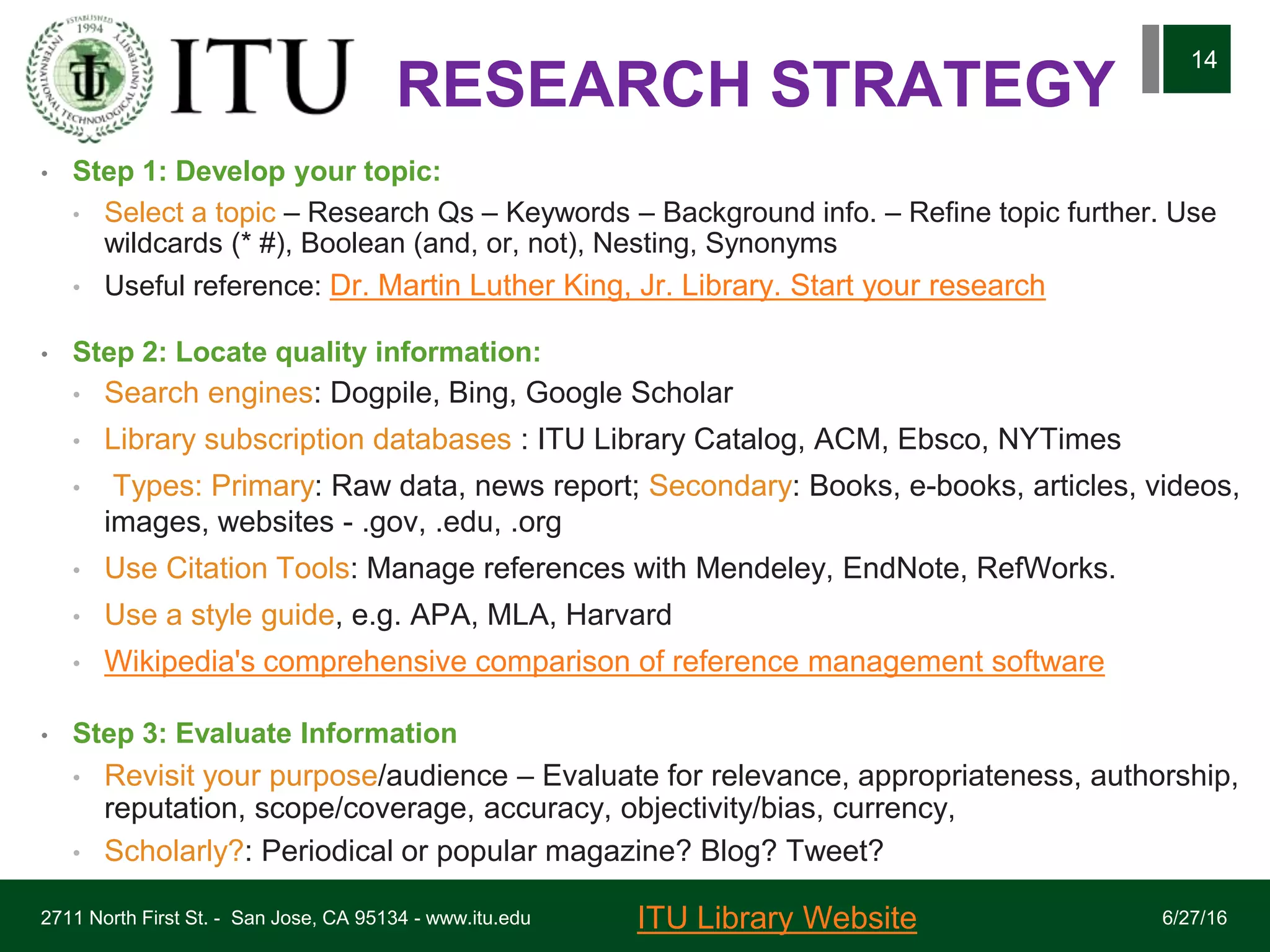 ESTABLISHED 1994 INTERNATIONAL TECHNOLOGICAL UNIVERSITY

ITU

RESEARCH STRATEGY

14

• Step 1: Develop your topic:
• Select a topic – Research Qs – Keywords – Background info. – Refine topic further. Use wildcards (* #), Boolean (and, or, not), Nesting, Synonyms
• Useful reference: Dr. Martin Luther King, Jr. Library. Start your research

• Step 2: Locate quality information:
• Search engines: Dogpile, Bing, Google Scholar
• Library subscription databases : ITU Library Catalog, ACM, Ebsco, NYTimes
• Types: Primary: Raw data, news report; Secondary: Books, e-books, articles, videos, images, websites - .gov, .edu, .org
• Use Citation Tools: Manage references with Mendeley, EndNote, RefWorks.
• Use a style guide, e.g. APA, MLA, Harvard
• Wikipedia's comprehensive comparison of reference management software

• Step 3: Evaluate Information
• Revisit your purpose/audience – Evaluate for relevance, appropriateness, authorship, reputation, scope/coverage, accuracy, objectivity/bias, currency,
• Scholarly?: Periodical or popular magazine? Blog? Tweet?

2711 North First St. - San Jose, CA 95134 - www.itu.edu

ITU Library Website

6/27/16